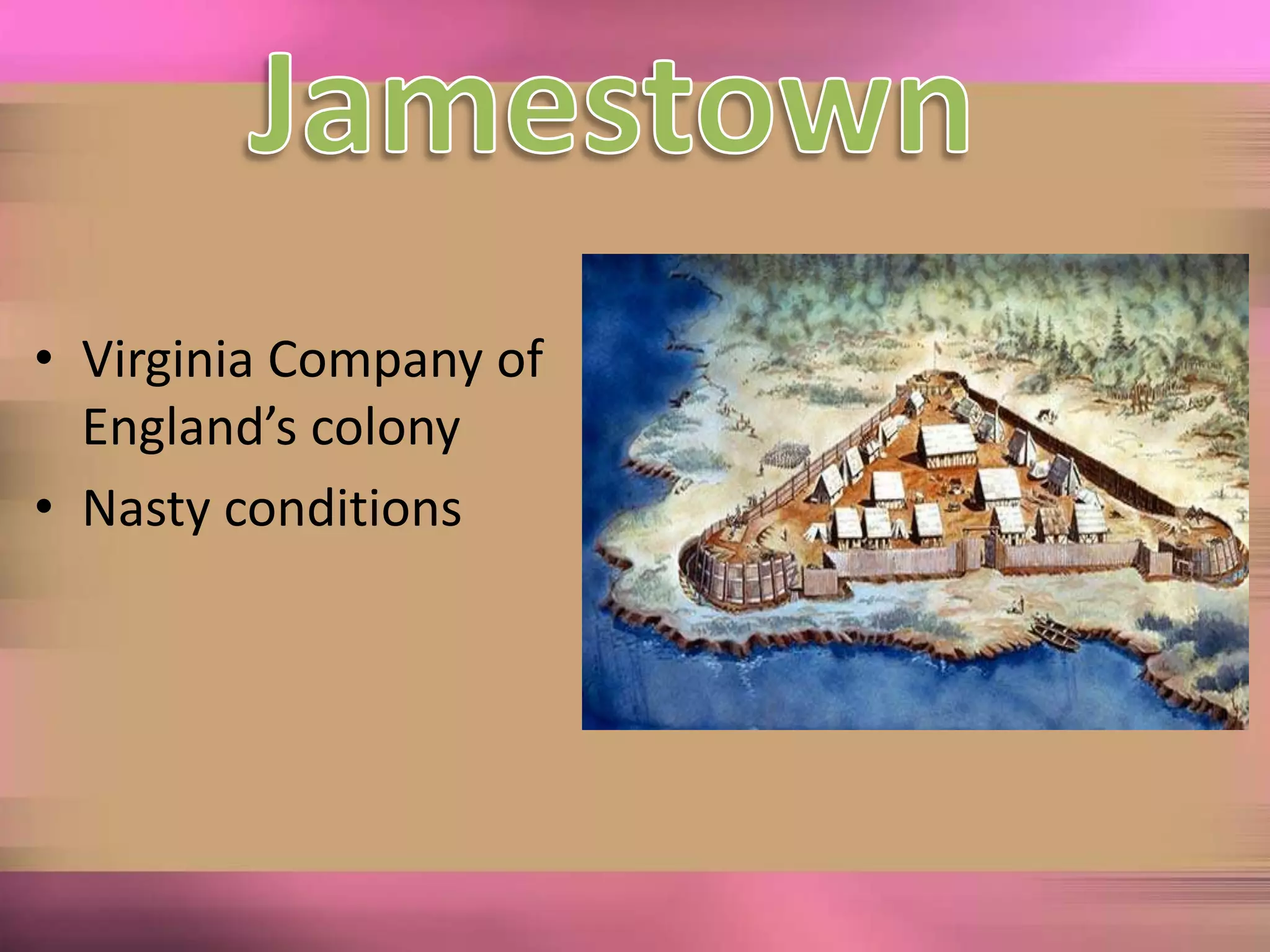 Jamestown

• Virginia Company of England’s colony
• Nasty conditions